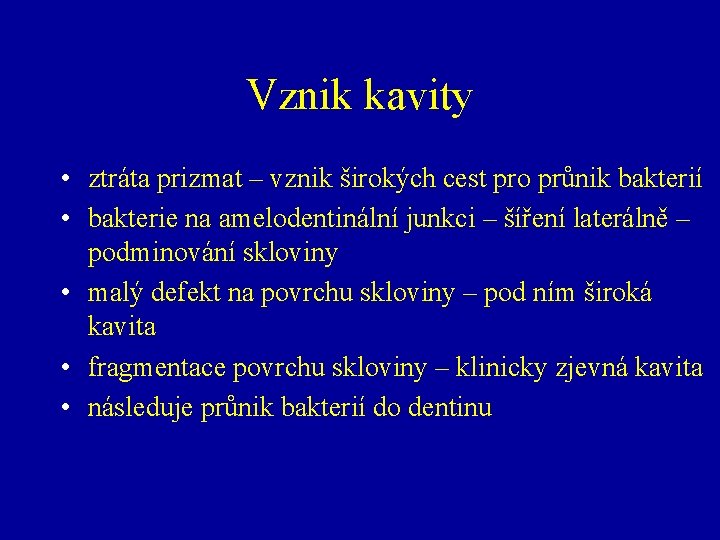 Vznik kavity

• ztráta prizmat – vznik širokých cest pro průnik bakterií
• bakterie na amelodentinální junkci – šíření laterálně – podminování skloviny
• malý defekt na povrchu skloviny – pod ním široká kavita
• fragmentace povrchu skloviny – klinicky zjevná kavita
• následuje průnik bakterií do dentinu